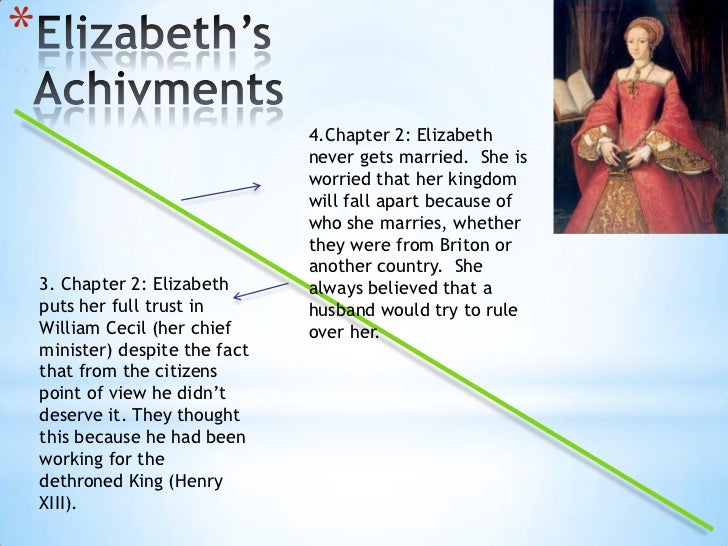 *Elizabeth's Achivments

4.Chapter 2: Elizabeth never gets married. She is worried that her kingdom will fall apart because of who she marries, whether they were from Briton or another country. She always believed that a husband would try to rule over her.

3. Chapter 2: Elizabeth puts her full trust in William Cecil (her chief minister) despite the fact that from the citizens point of view he didn't deserve it. They thought this because he had been working for the dethroned King (Henry XIII).